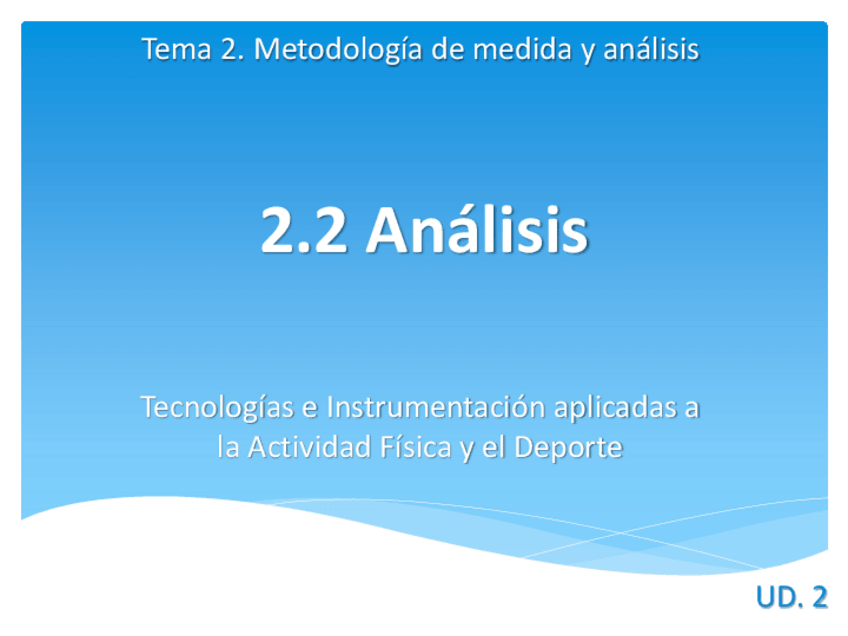 Tema 2. Metodología de medida y análisis

2.2 Análisis

Tecnologías e Instrumentación aplicadas a la Actividad Física y el Deporte

UD. 2